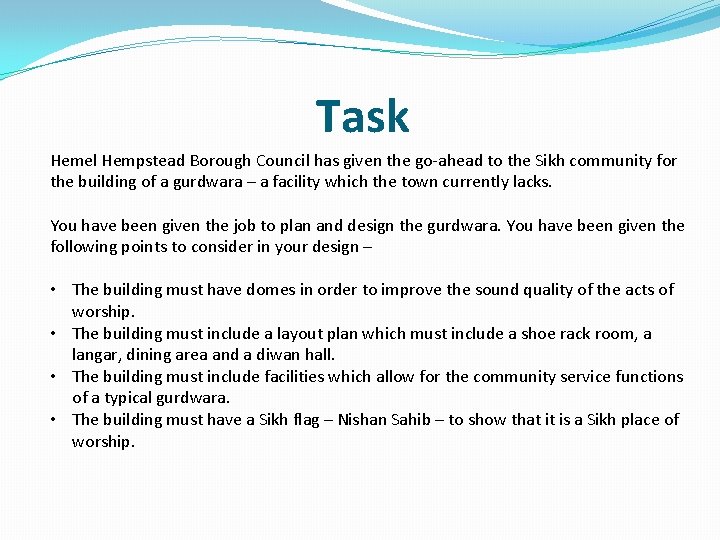 Task

Hemel Hempstead Borough Council has given the go-ahead to the Sikh community for the building of a gurdwara – a facility which the town currently lacks.

You have been given the job to plan and design the gurdwara. You have been given the following points to consider in your design –

• The building must have domes in order to improve the sound quality of the acts of worship.
• The building must include a layout plan which must include a shoe rack room, a langar, dining area and a diwan hall.
• The building must include facilities which allow for the community service functions of a typical gurdwara.
• The building must have a Sikh flag – Nishan Sahib – to show that it is a Sikh place of worship.